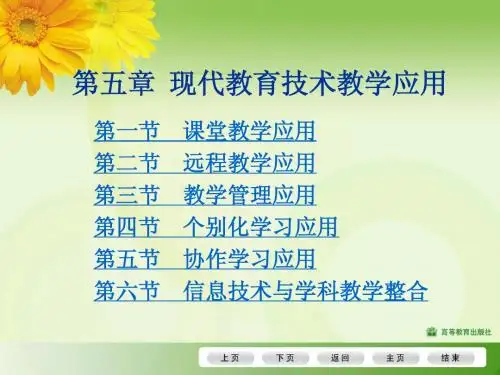 第五章 现代教育技术教学应用

第一节 课堂教学应用
第二节 远程教学应用
第三节 教学管理应用
第四节 个别化学习应用
第五节 协作学习应用
第六节 信息技术与学科教学整合

高等教育出版社

上页 下页 返回 主页 结束